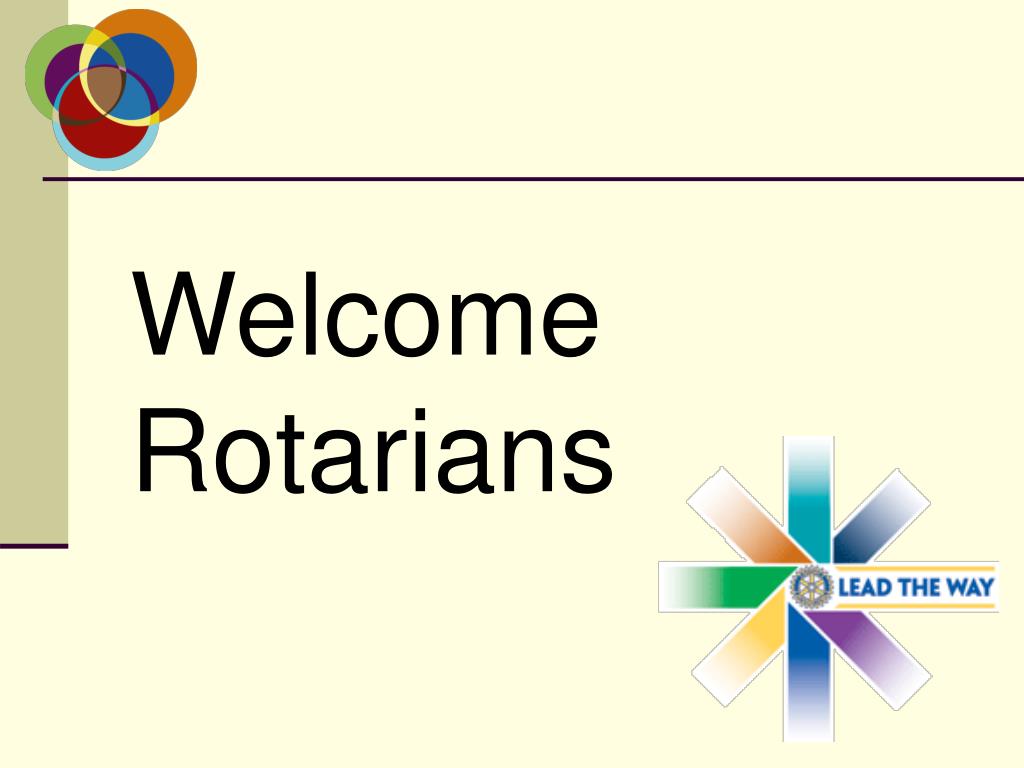 Welcome Rotarians

LEAD THE WAY